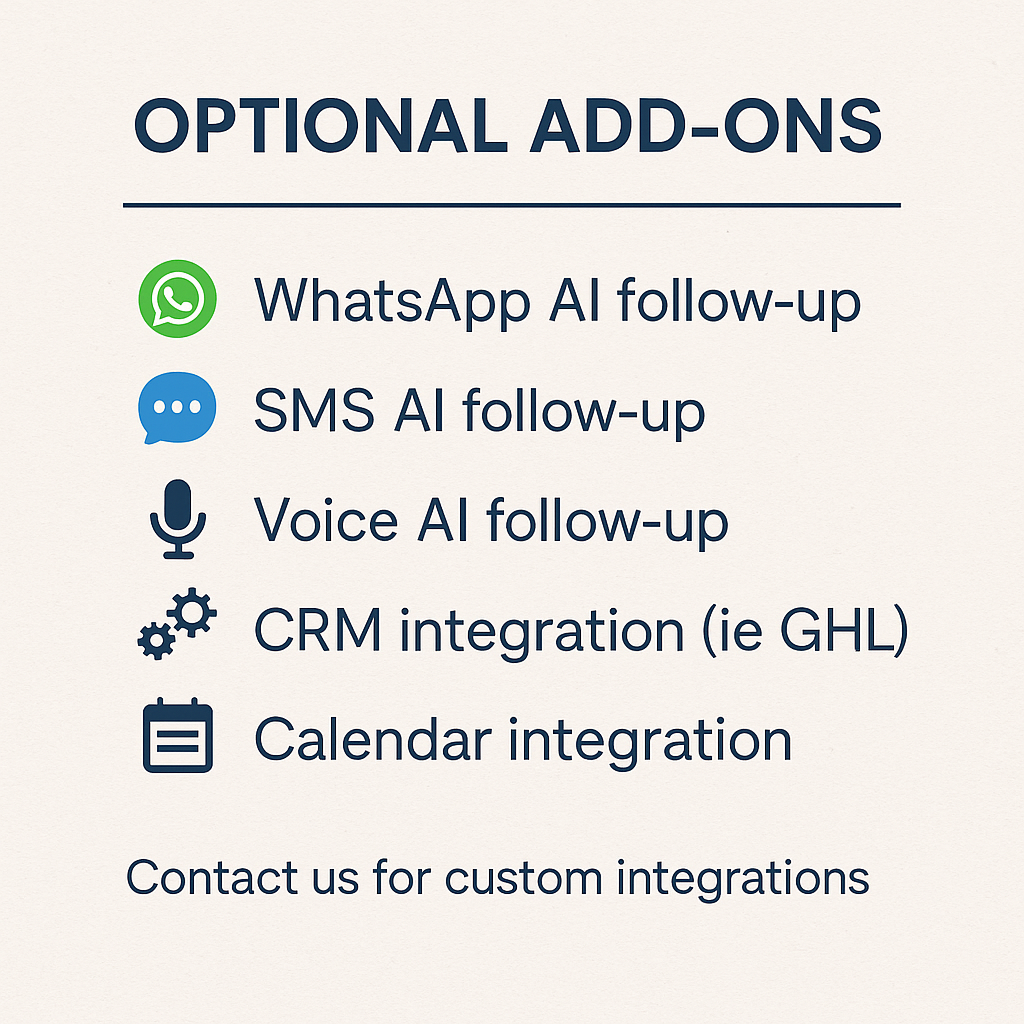 OPTIONAL ADD-ONS

WhatsApp AI follow-up

SMS AI follow-up

Voice AI follow-up

CRM integration (ie GHL)

Calendar integration

Contact us for custom integrations